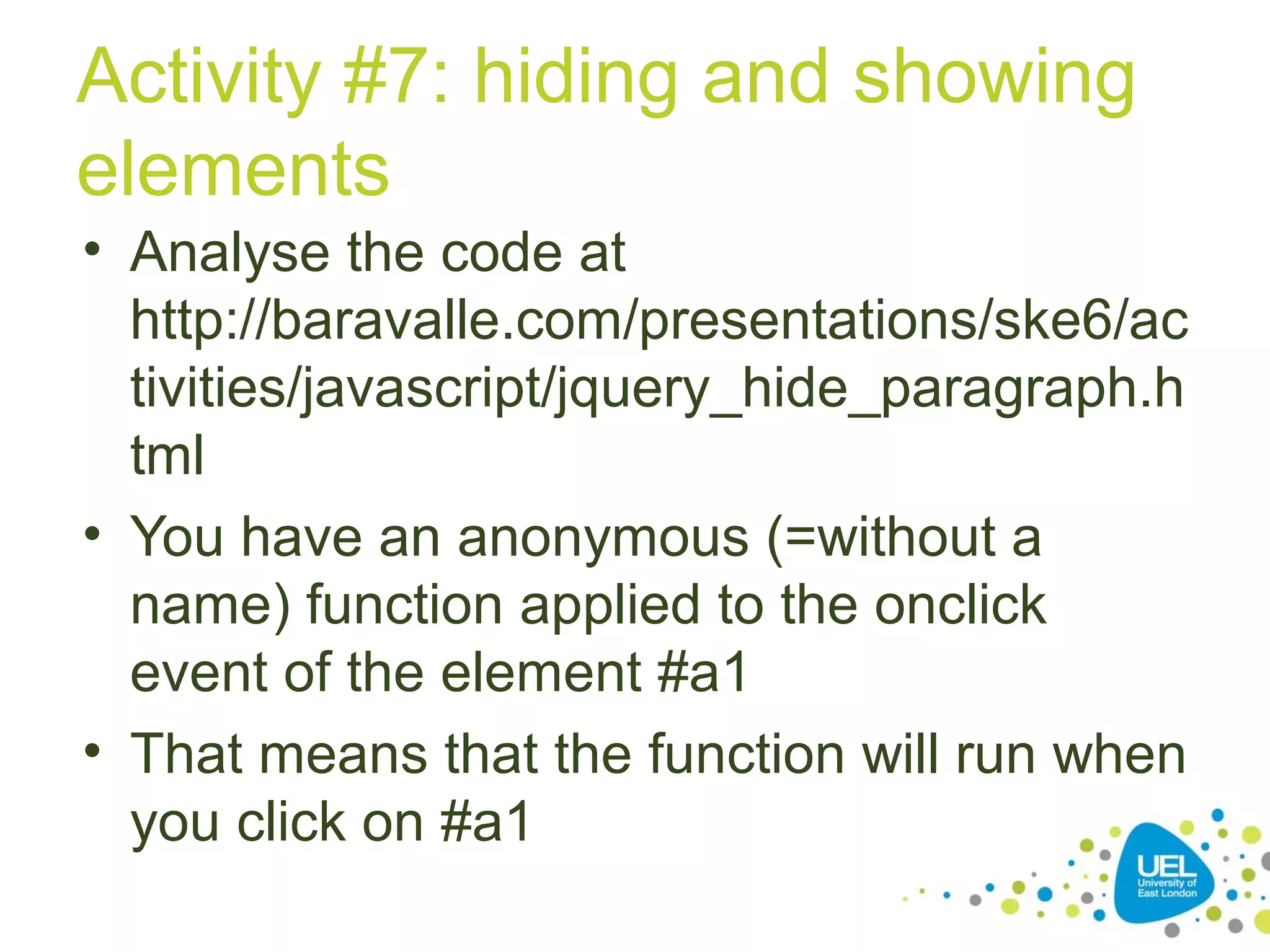 Activity #7: hiding and showing elements

• Analyse the code at http://baravalle.com/presentations/ske6/activities/javascript/jquery_hide_paragraph.html

• You have an anonymous (=without a name) function applied to the onclick event of the element #a1

• That means that the function will run when you click on #a1

UEL University of East London